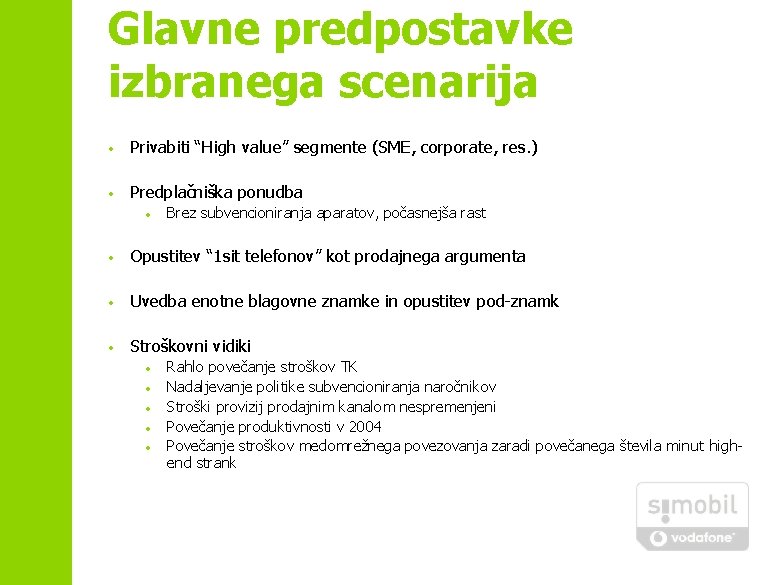 Glavne predpostavke izbranega scenarija

• Privabiti “High value” segmente (SME, corporate, res.)

• Predplačniška ponudba
  • Brez subvencioniranja aparatov, počasnejša rast

• Opustitev “1sit telefonov” kot prodajnega argumenta

• Uvedba enotne blagovne znamke in opustitev pod-znamk

• Stroškovni vidiki
  • Rahlo povečanje stroškov TK
  • Nadaljevanje politike subvencioniranja naročnikov
  • Stroški provizij prodajnim kanalom nespremenjeni
  • Povečanje produktivnosti v 2004
  • Povečanje stroškov medomrežnega povezovanja zaradi povečanega števila minut high-end strank

si.mobil
vodafone